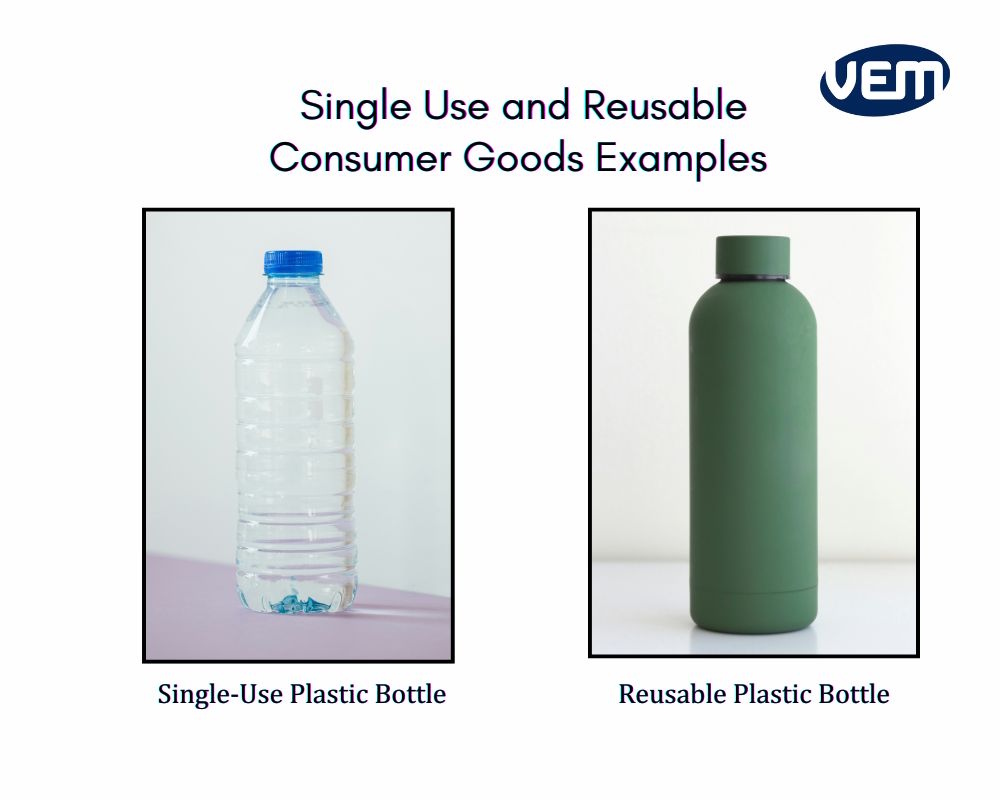 VEM

Single Use and Reusable Consumer Goods Examples

Single-Use Plastic Bottle

Reusable Plastic Bottle